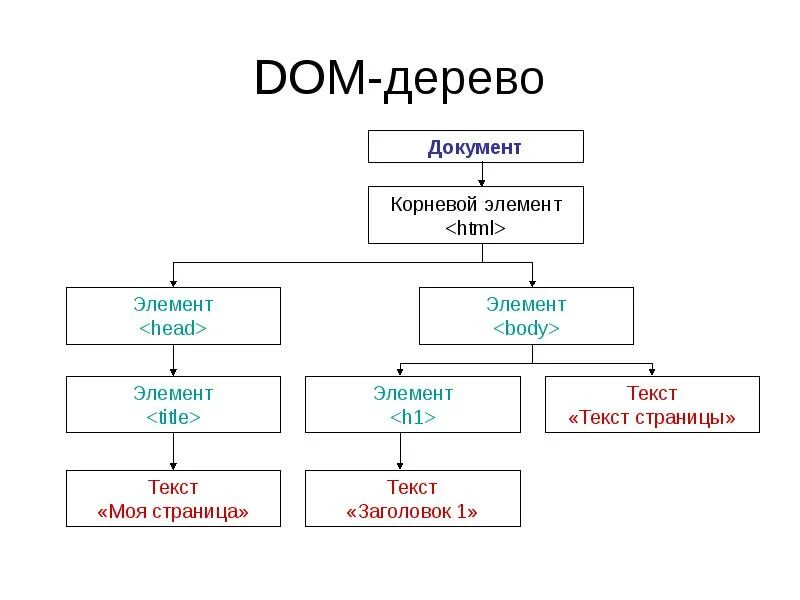 DOM-дерево

Документ

Корневой элемент
<html>

Элемент
<head>

Элемент
<body>

Элемент
<title>

Элемент
<h1>

Текст
«Текст страницы»

Текст
«Моя страница»

Текст
«Заголовок 1»